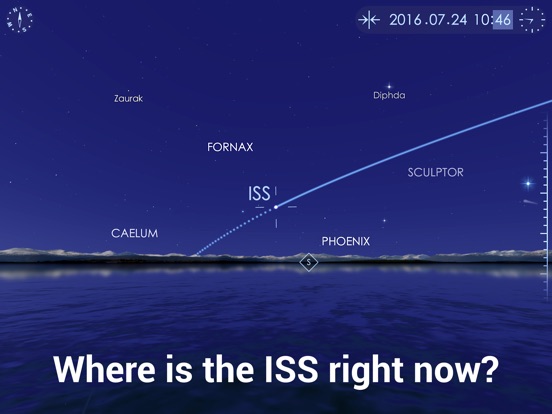 2016.07.24 10:46

Zaurak

Diphda

FORNAX

SCULPTOR

ISS

CAELUM

PHOENIX

S

Where is the ISS right now?